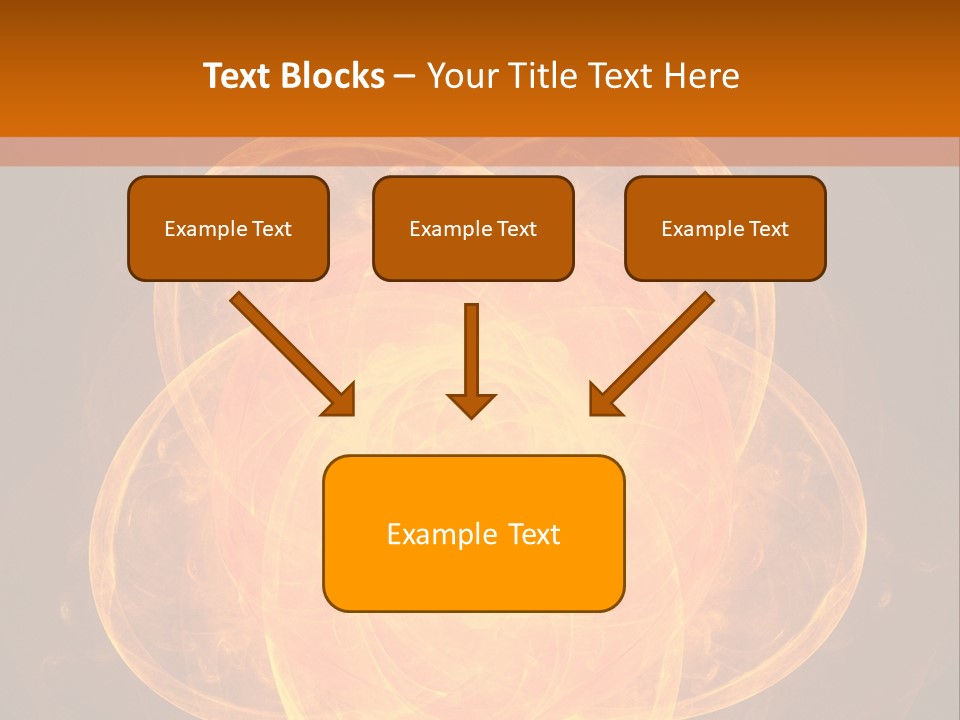 Text Blocks – Your Title Text Here

Example Text

Example Text

Example Text

Example Text